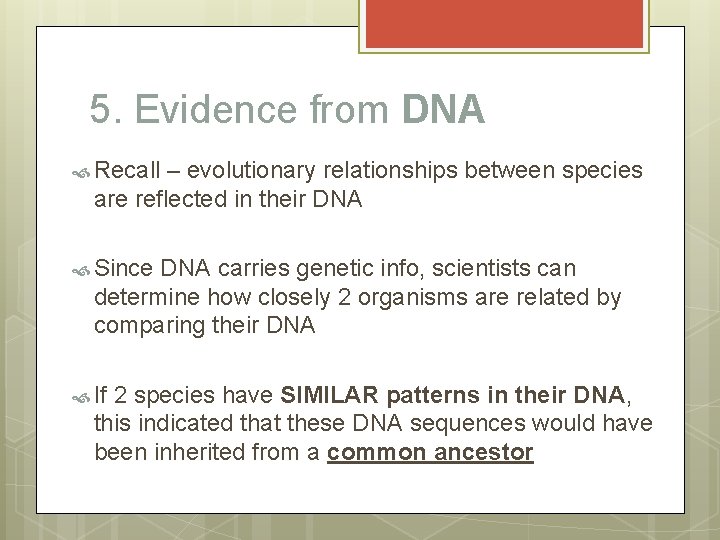 5. Evidence from DNA

Recall – evolutionary relationships between species are reflected in their DNA

Since DNA carries genetic info, scientists can determine how closely 2 organisms are related by comparing their DNA

If 2 species have SIMILAR patterns in their DNA, this indicated that these DNA sequences would have been inherited from a common ancestor